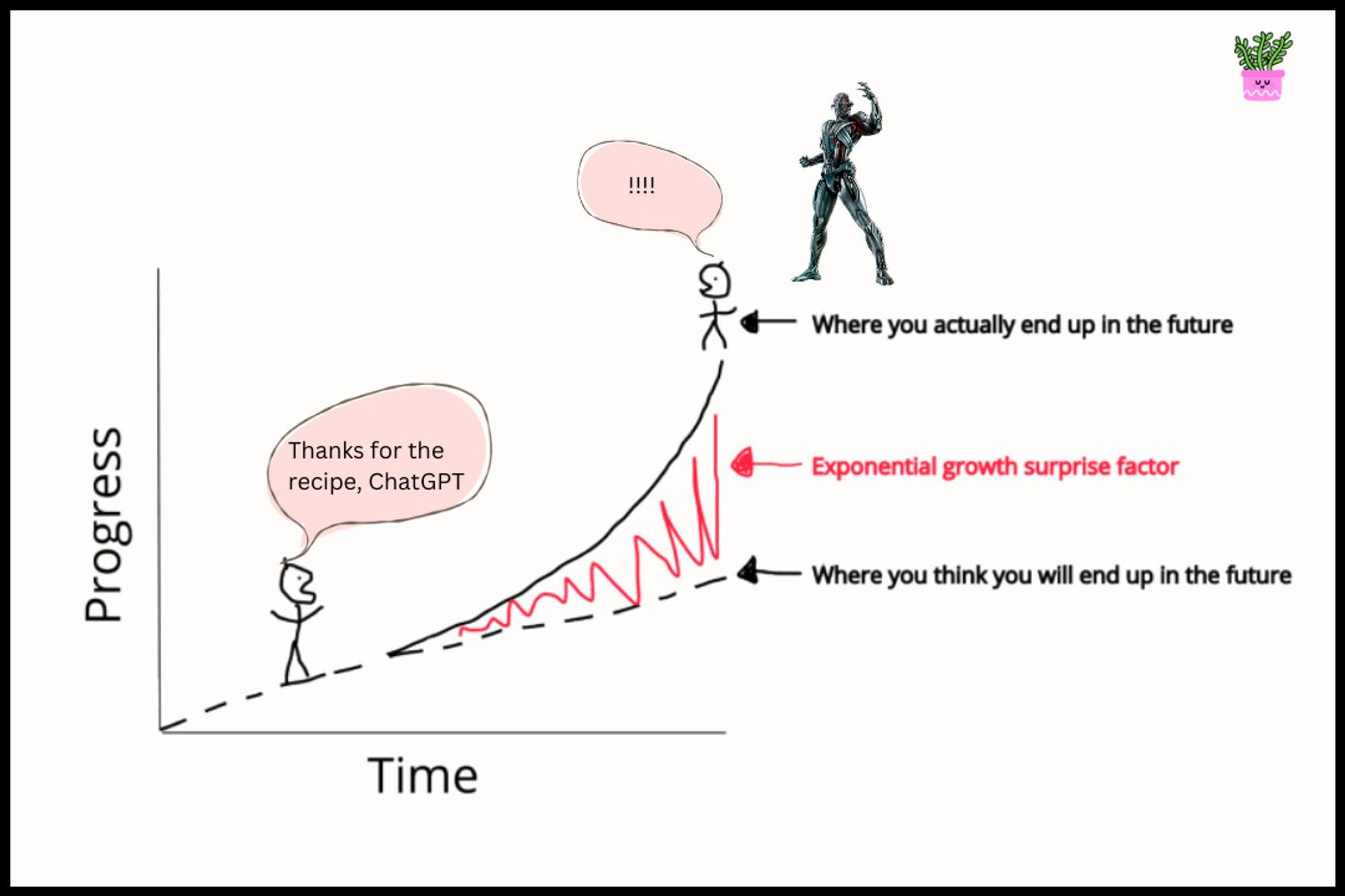 !!!!

Where you actually end up in the future

Thanks for the recipe, ChatGPT

Exponential growth surprise factor

Where you think you will end up in the future

Progress

Time